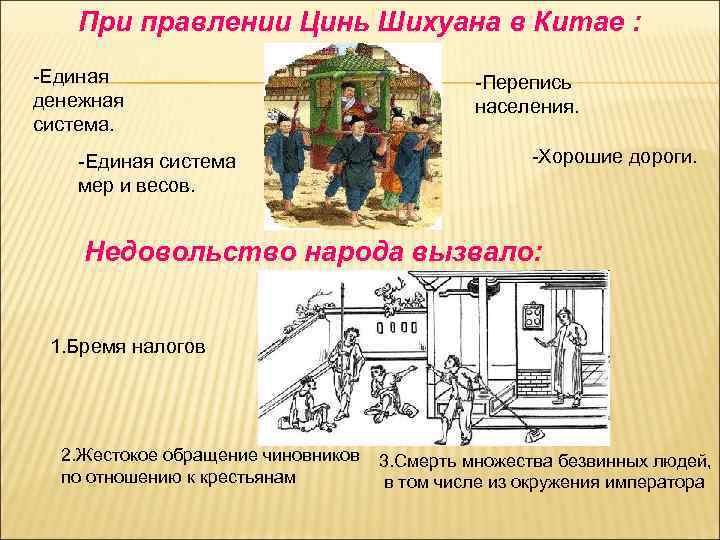 При правлении Цинь Шихуана в Китае :

-Единая денежная система.

-Единая система мер и весов.

-Перепись населения.

-Хорошие дороги.

Недовольство народа вызвало:

1.Бремя налогов

2.Жестокое обращение чиновников по отношению к крестьянам

3.Смерть множества безвинных людей, в том числе из окружения императора